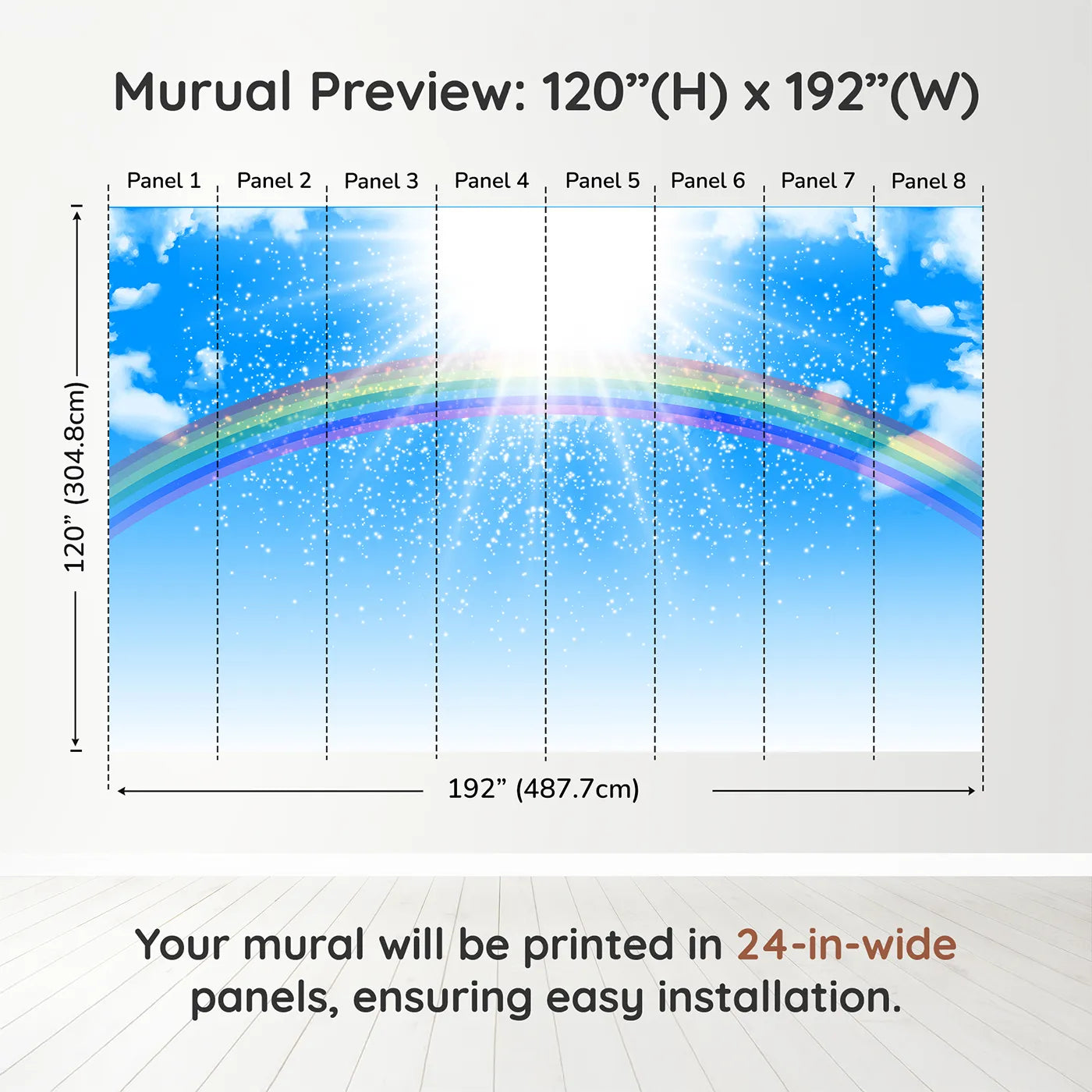 Murual Preview: 120”(H) x 192”(W)

Panel 1 Panel 2 Panel 3 Panel 4 Panel 5 Panel 6 Panel 7 Panel 8

120” (304.8cm)

192” (487.7cm)

Your mural will be printed in 24-in-wide panels, ensuring easy installation.